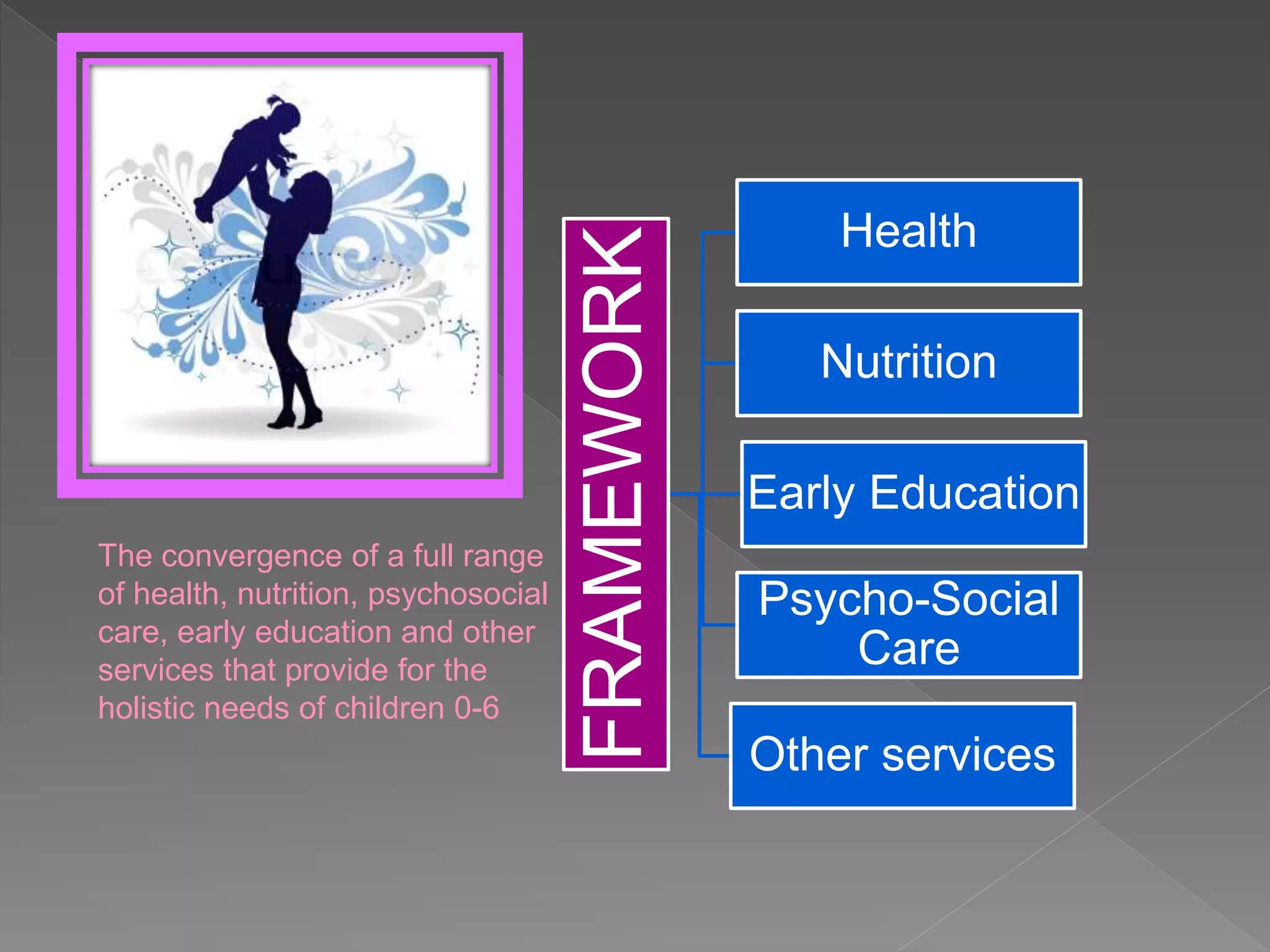 The convergence of a full range of health, nutrition, psychosocial care, early education and other services that provide for the holistic needs of children 0-6

FRAMEWORK

Health

Nutrition

Early Education

Psycho-Social Care

Other services